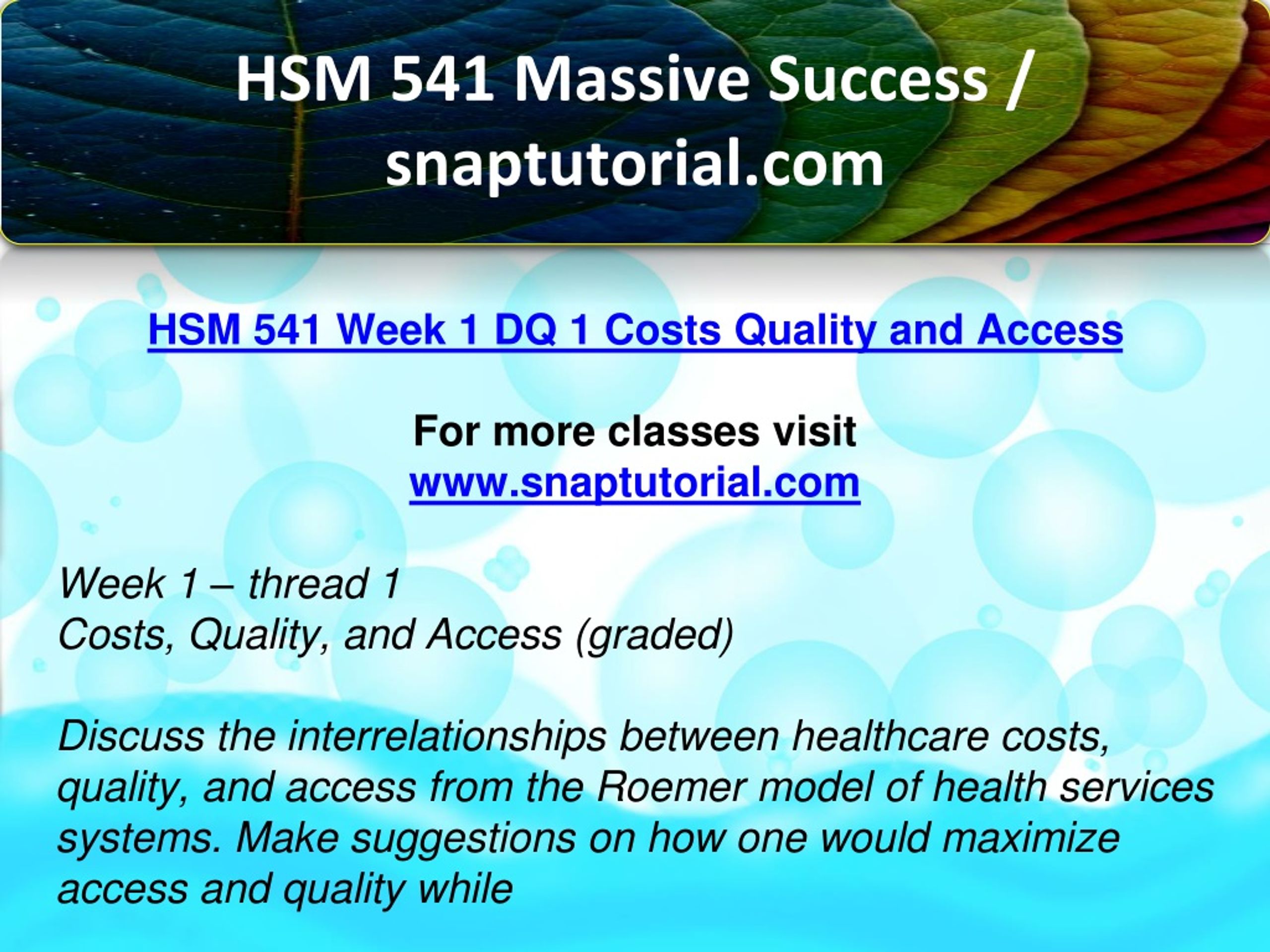 HSM 541 Massive Success / snaptutorial.com

HSM 541 Week 1 DQ 1 Costs Quality and Access

For more classes visit
www.snaptutorial.com

Week 1 – thread 1
Costs, Quality, and Access (graded)

Discuss the interrelationships between healthcare costs, quality, and access from the Roemer model of health services systems. Make suggestions on how one would maximize access and quality while